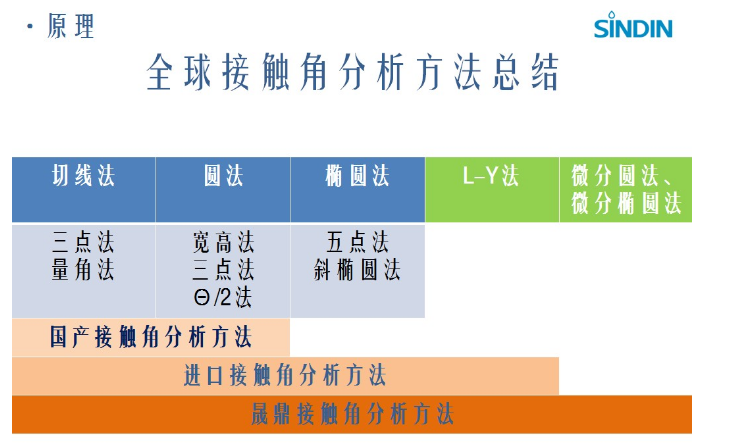 · 原理

SINDIN

全球接触角分析方法总结

| 切线法 | 圆法 | 椭圆法 | L-Y法 | 微分圆法、微分椭圆法 |
|---|---|---|---|---|
| 三点法 量角法 | 宽高法 三点法 Θ/2法 | 五点法 斜椭圆法 | | |

国产接触角分析方法

进口接触角分析方法

晟鼎接触角分析方法